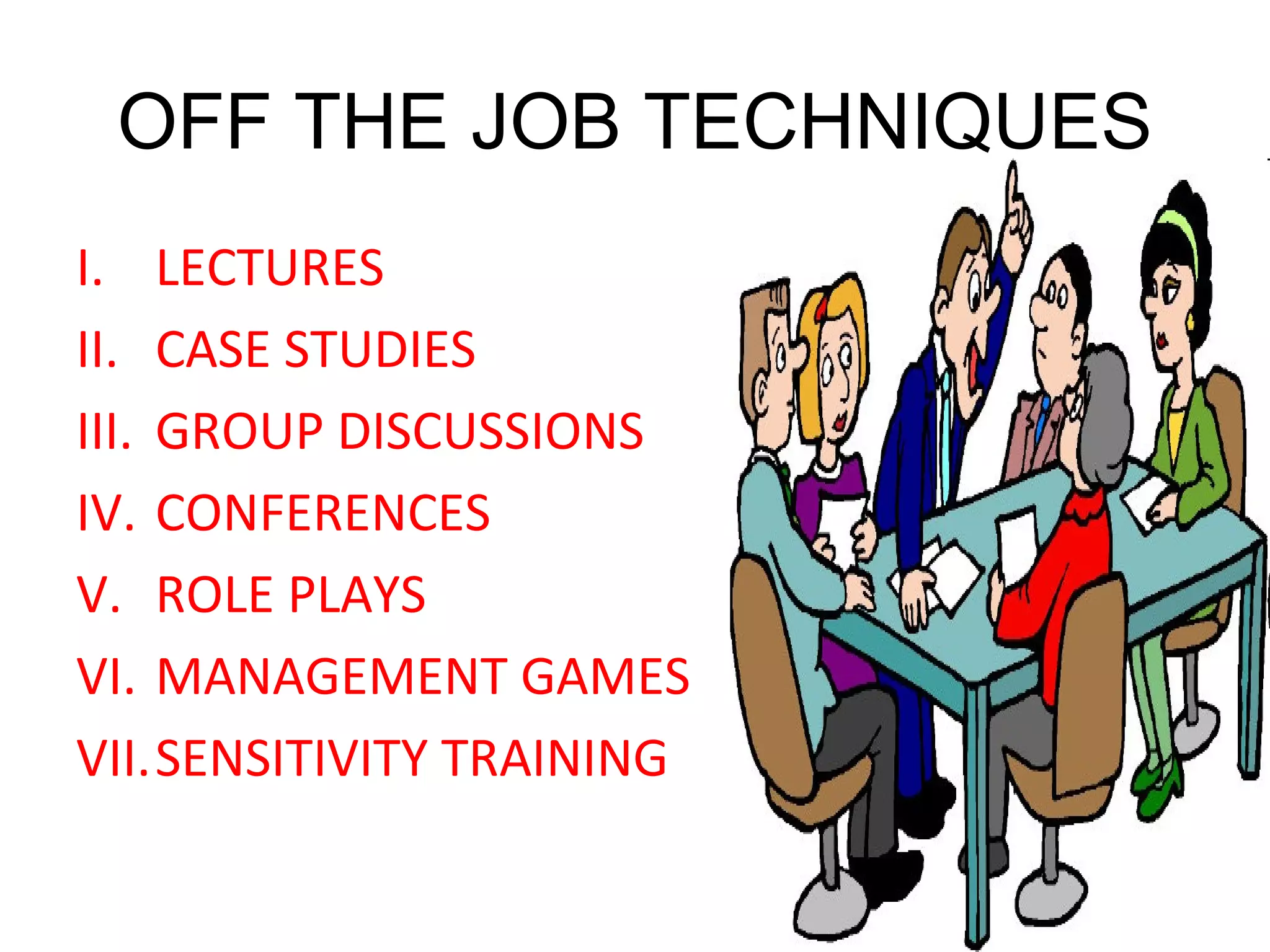 OFF THE JOB TECHNIQUES

I. LECTURES
II. CASE STUDIES
III. GROUP DISCUSSIONS
IV. CONFERENCES
V. ROLE PLAYS
VI. MANAGEMENT GAMES
VII. SENSITIVITY TRAINING